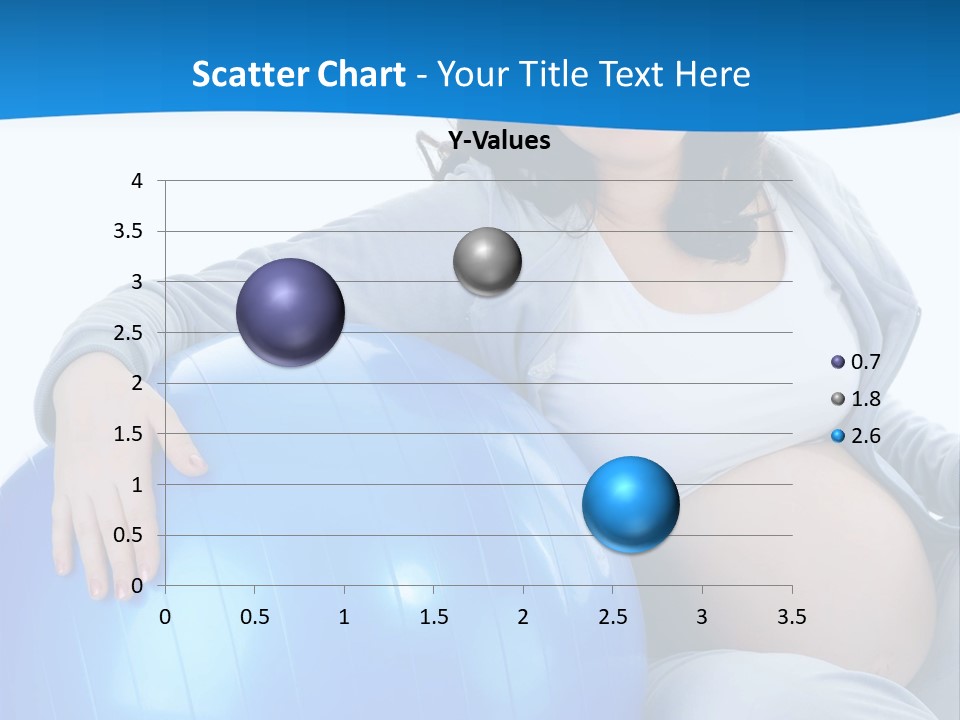 Scatter Chart - Your Title Text Here

Y-Values

4
3.5
3
2.5
2
1.5
1
0.5
0

0 0.5 1 1.5 2 2.5 3 3.5

0.7
1.8
2.6